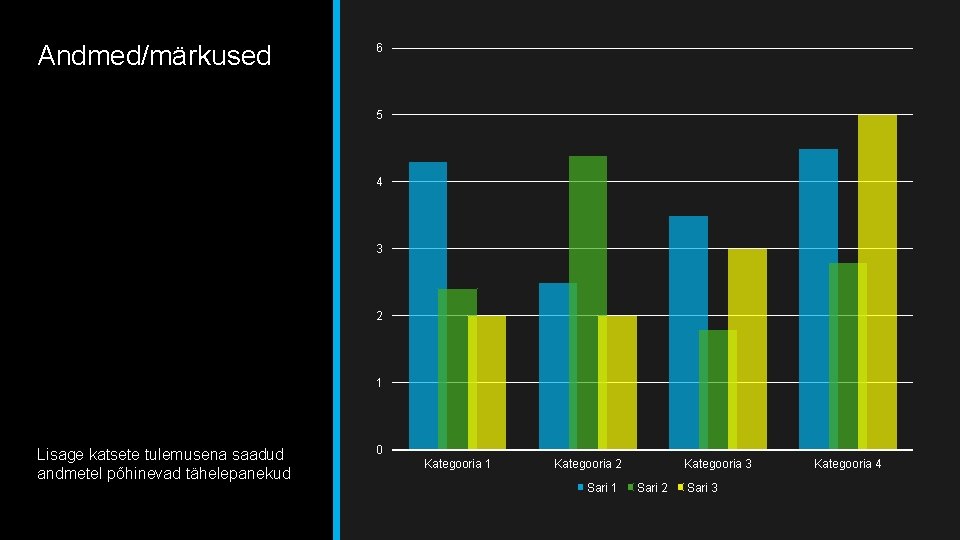 Andmed/märkused

Lisage katsete tulemusena saadud andmetel põhinevad tähelepanekud

6
5
4
3
2
1
0

Kategooria 1
Kategooria 2
Kategooria 3
Kategooria 4

Sari 1 Sari 2 Sari 3